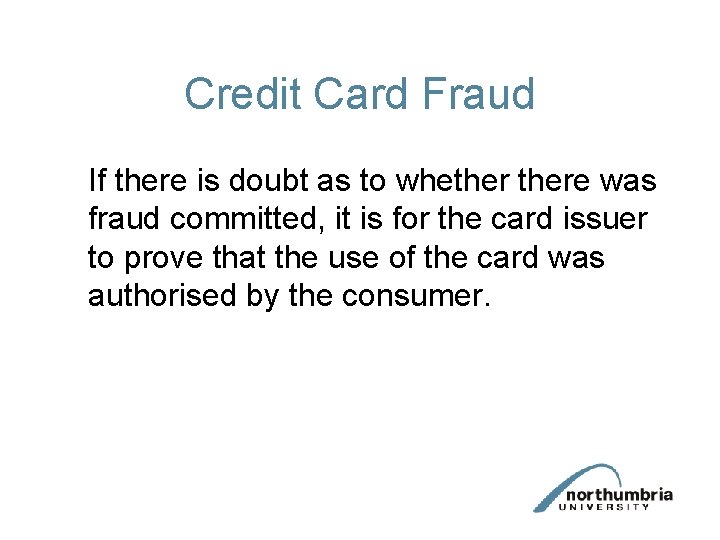 Credit Card Fraud

If there is doubt as to whether there was fraud committed, it is for the card issuer to prove that the use of the card was authorised by the consumer.

northumbria
UNIVERSITY